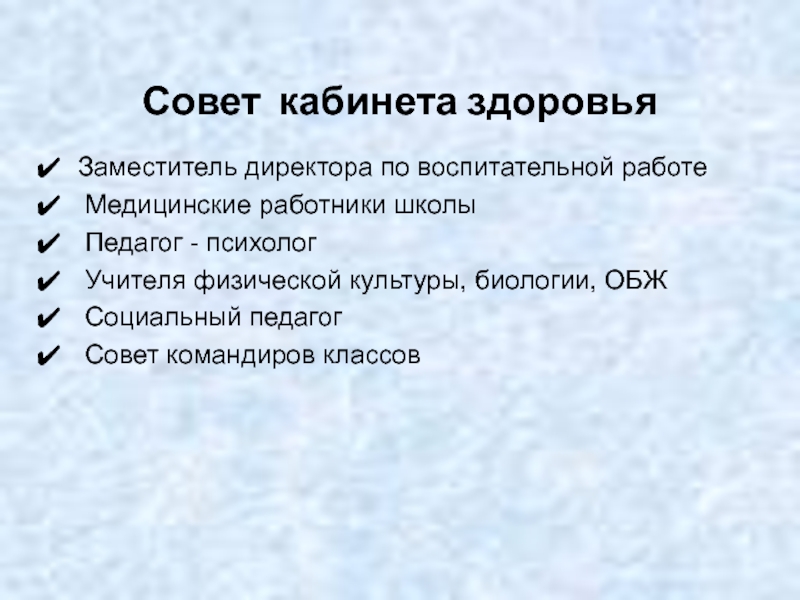 Совет кабинета здоровья

✔ Заместитель директора по воспитательной работе
✔ Медицинские работники школы
✔ Педагог - психолог
✔ Учителя физической культуры, биологии, ОБЖ
✔ Социальный педагог
✔ Совет командиров классов